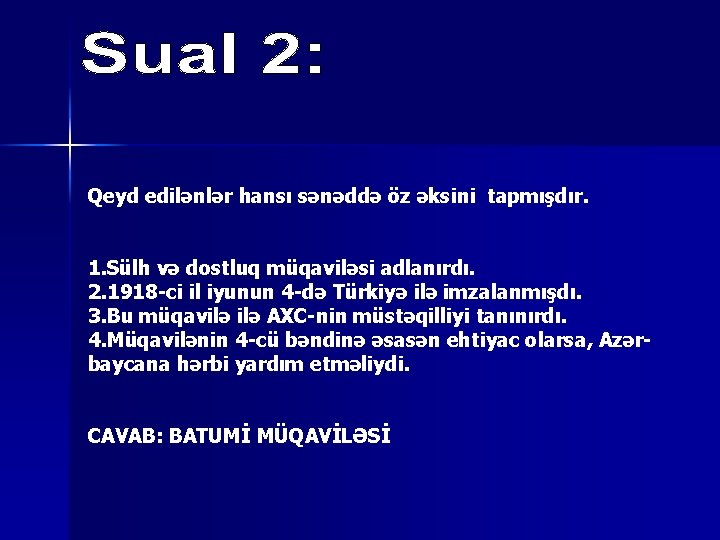 Sual 2:

Qeyd edilənlər hansı sənəddə öz əksini tapmışdır.

1.Sülh və dostluq müqaviləsi adlanırdı.
2.1918-ci il iyunun 4-də Türkiyə ilə imzalanmışdı.
3.Bu müqavilə ilə AXC-nin müstəqilliyi tanınırdı.
4.Müqavilənin 4-cü bəndinə əsasən ehtiyac olarsa, Azərbaycana hərbi yardım etməliydi.

CAVAB: BATUMİ MÜQAVİLƏSİ